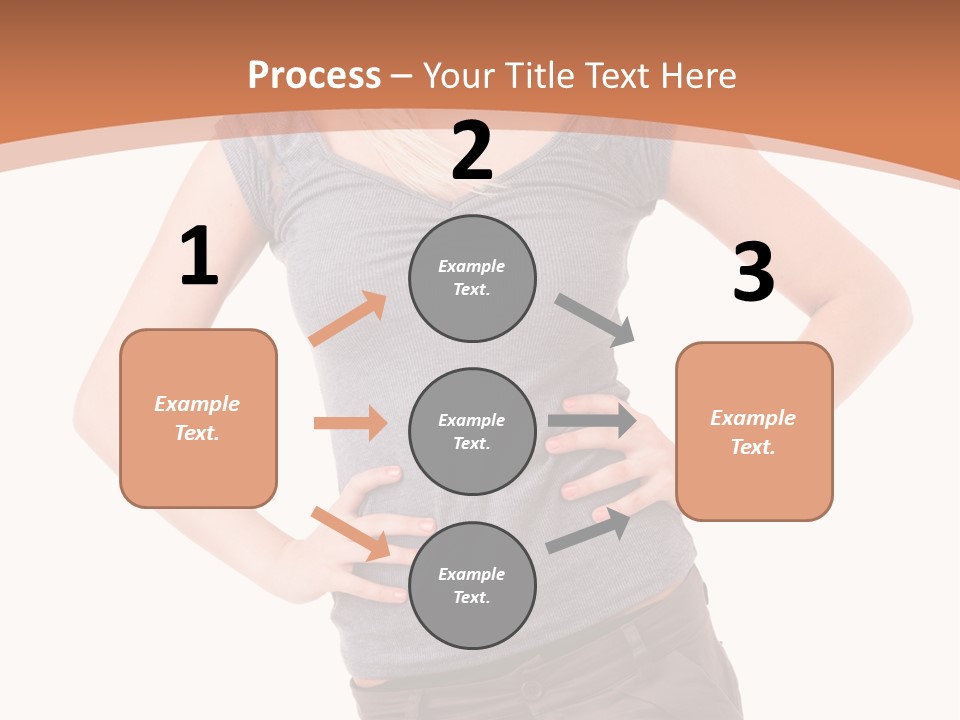 Process – Your Title Text Here

1

Example Text.

2

Example Text.

Example Text.

Example Text.

3

Example Text.